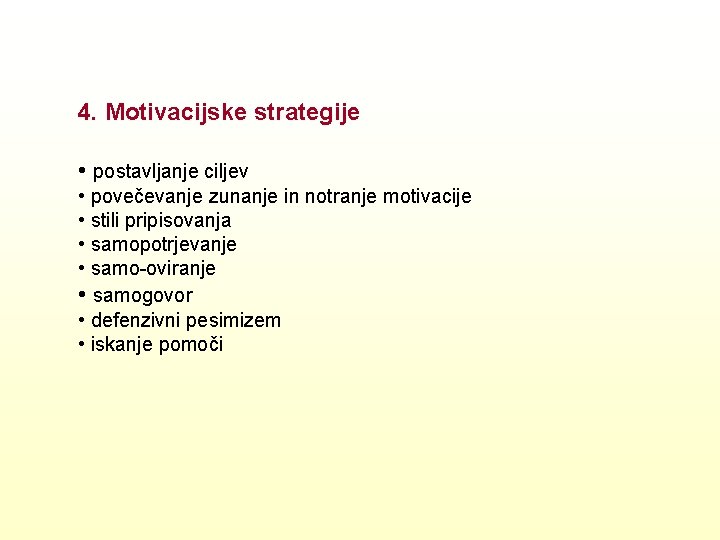 4. Motivacijske strategije

• postavljanje ciljev
• povečevanje zunanje in notranje motivacije
• stili pripisovanja
• samopotrjevanje
• samo-oviranje
• samogovor
• defenzivni pesimizem
• iskanje pomoči